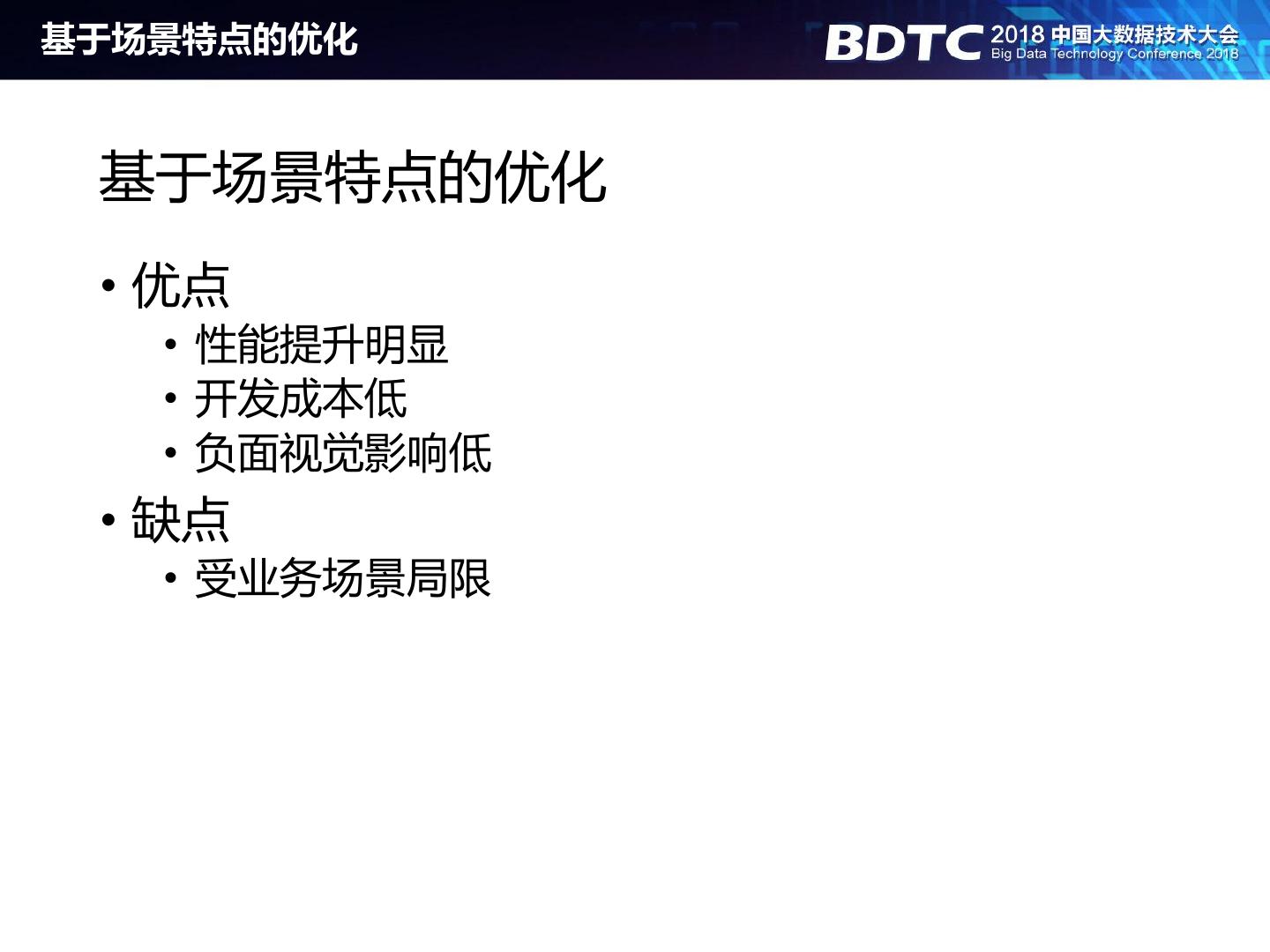 基于场景特点的优化

BDTC 2018 中国大数据技术大会
Big Data Technology Conference 2018

基于场景特点的优化

• 优点
  • 性能提升明显
  • 开发成本低
  • 负面视觉影响低
• 缺点
  • 受业务场景局限